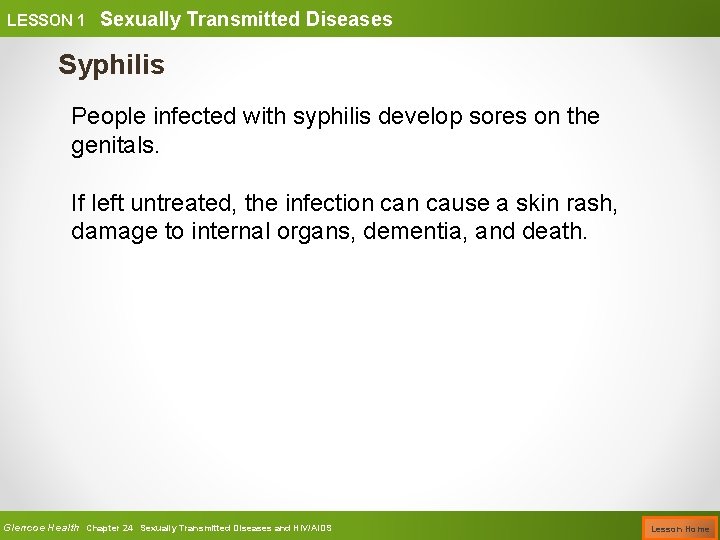 LESSON 1 Sexually Transmitted Diseases

Syphilis

People infected with syphilis develop sores on the genitals.

If left untreated, the infection can cause a skin rash, damage to internal organs, dementia, and death.

Glencoe Health Chapter 24 Sexually Transmitted Diseases and HIV/AIDS

Lesson Home